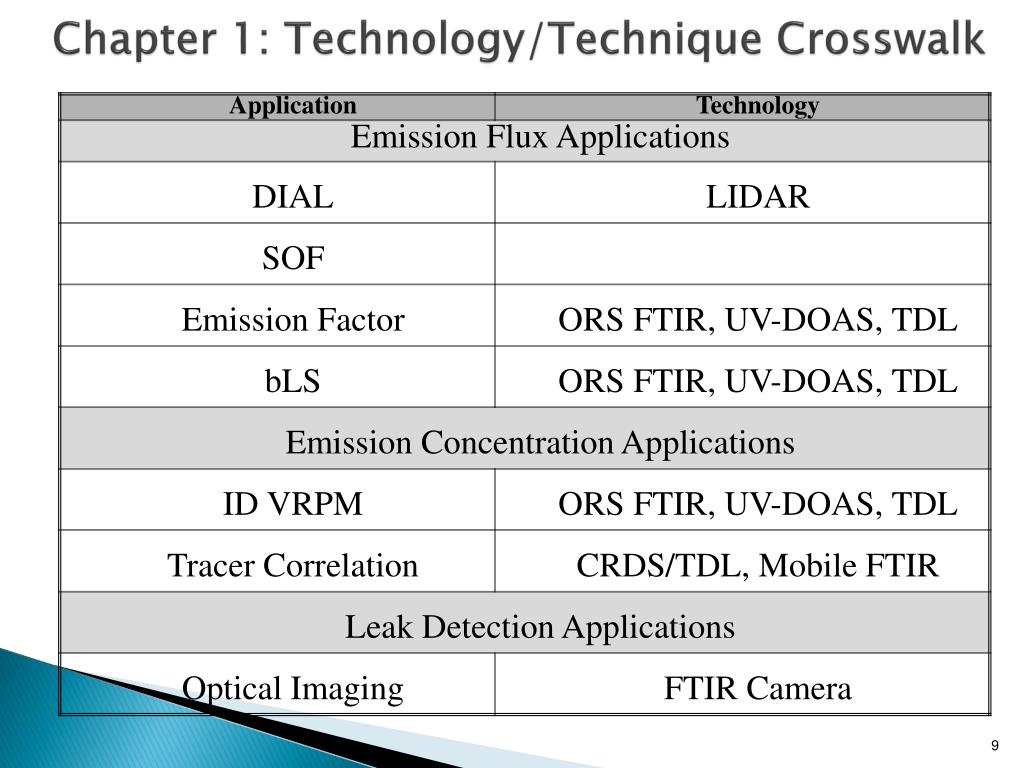 Chapter 1: Technology/Technique Crosswalk

| Application | Technology |
|---|---|
| Emission Flux Applications | |
| DIAL | LIDAR |
| SOF | |
| Emission Factor | ORS FTIR, UV-DOAS, TDL |
| bLS | ORS FTIR, UV-DOAS, TDL |
| Emission Concentration Applications | |
| ID VRPM | ORS FTIR, UV-DOAS, TDL |
| Tracer Correlation | CRDS/TDL, Mobile FTIR |
| Leak Detection Applications | |
| Optical Imaging | FTIR Camera |

9